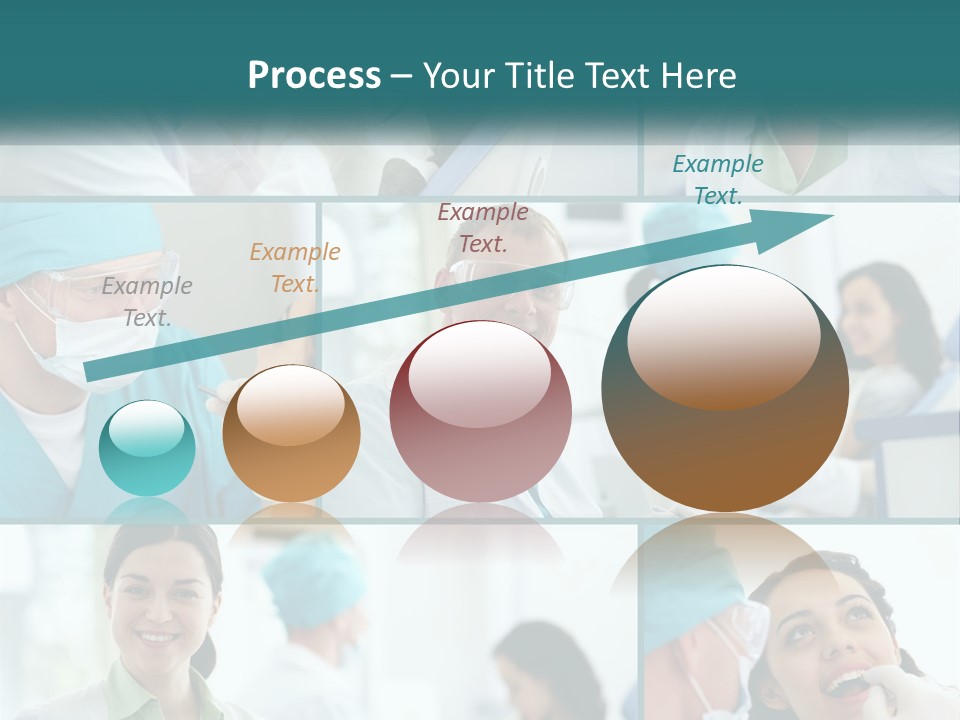 Process – Your Title Text Here

Example Text.

Example Text.

Example Text.

Example Text.